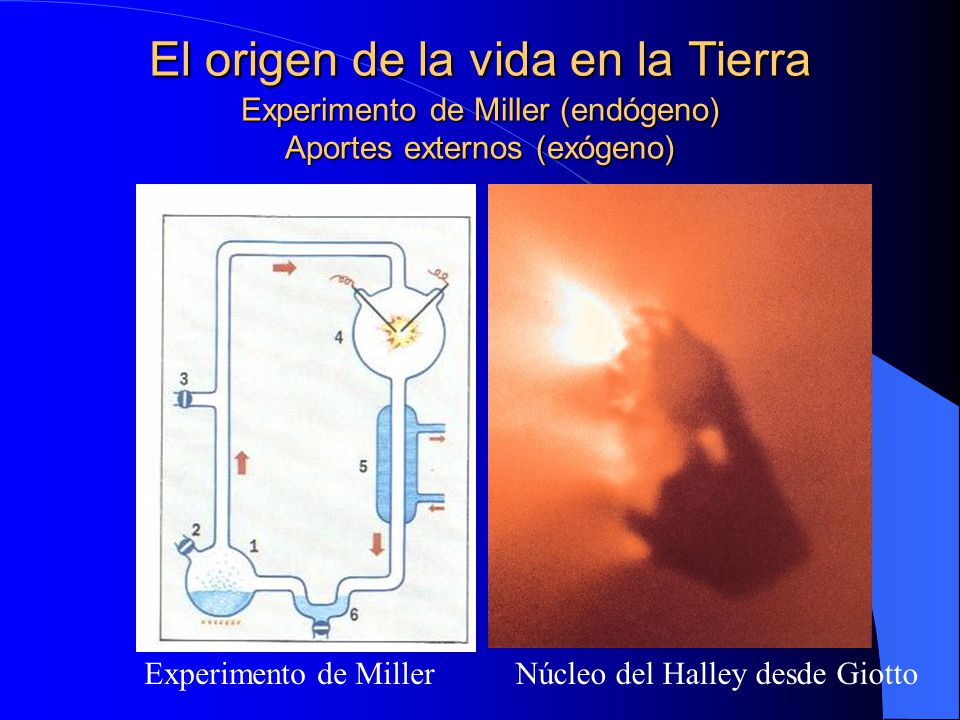 El origen de la vida en la Tierra
Experimento de Miller (endógeno)
Aportes externos (exógeno)

3
4
5
2
1
6

Experimento de Miller

Núcleo del Halley desde Giotto